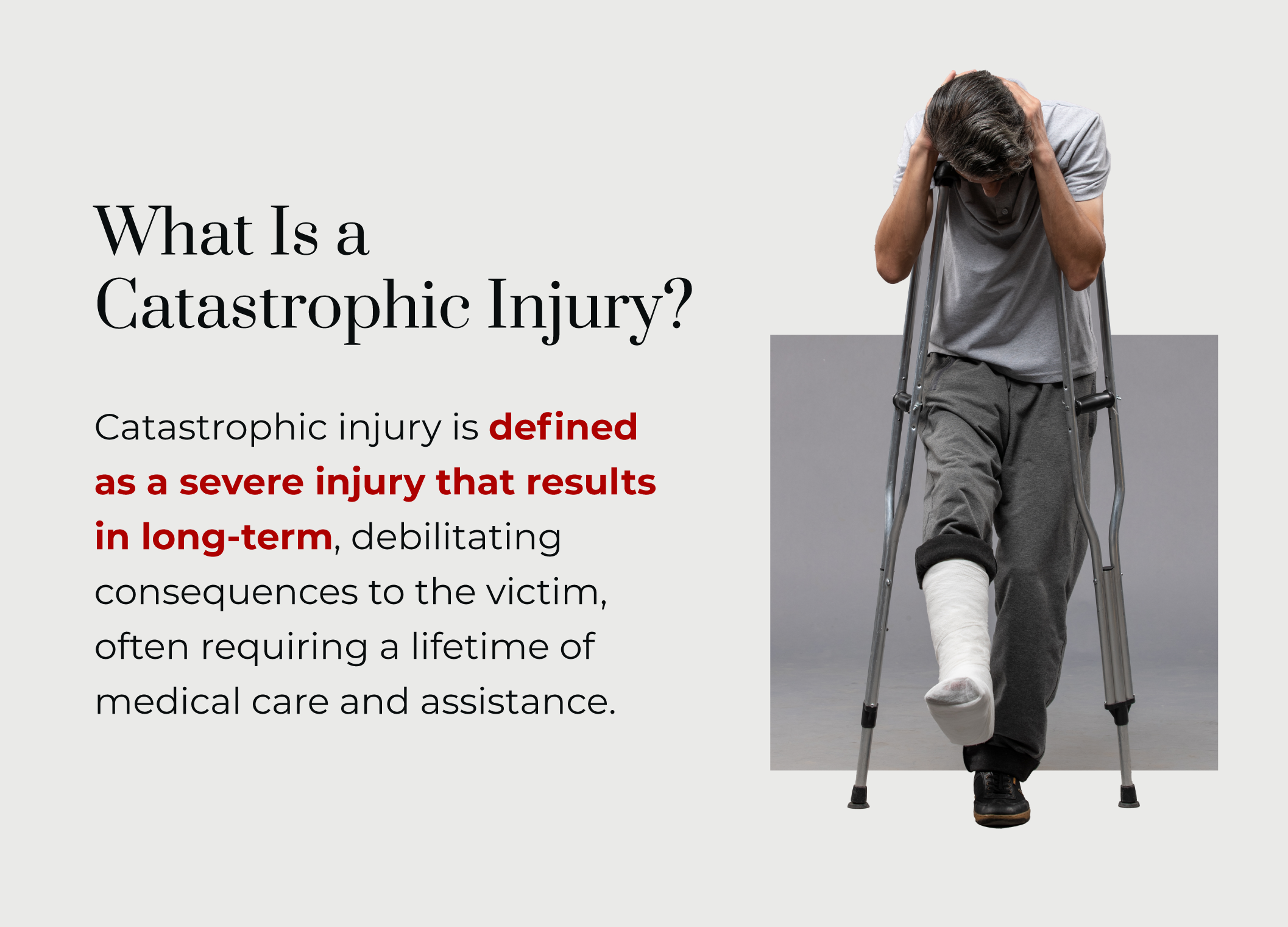 What Is a Catastrophic Injury?

Catastrophic injury is defined as a severe injury that results in long-term, debilitating consequences to the victim, often requiring a lifetime of medical care and assistance.